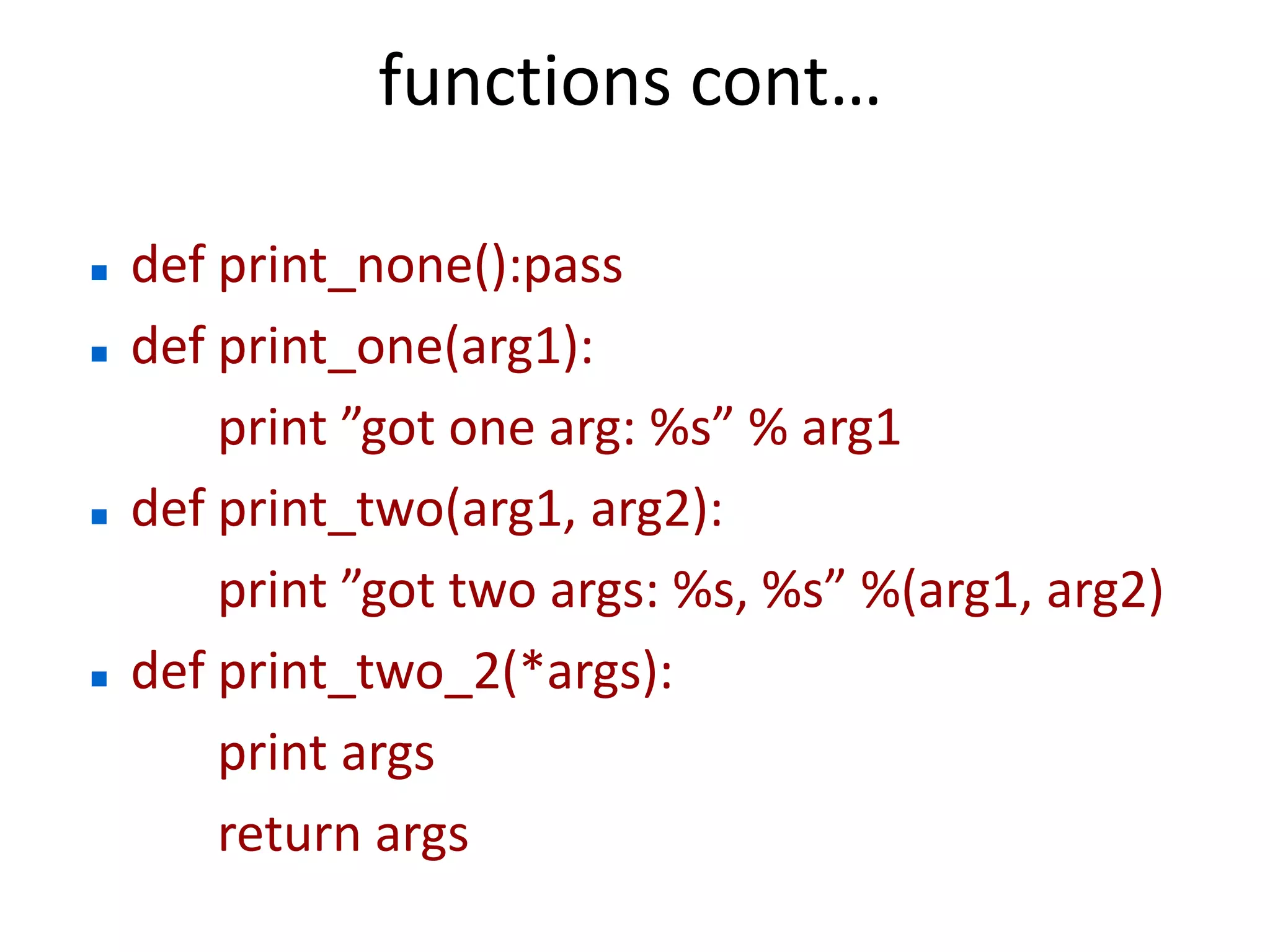 functions cont…

- def print_none():pass
- def print_one(arg1):
  print ”got one arg: %s” % arg1
- def print_two(arg1, arg2):
  print ”got two args: %s, %s” %(arg1, arg2)
- def print_two_2(*args):
  print args
  return args